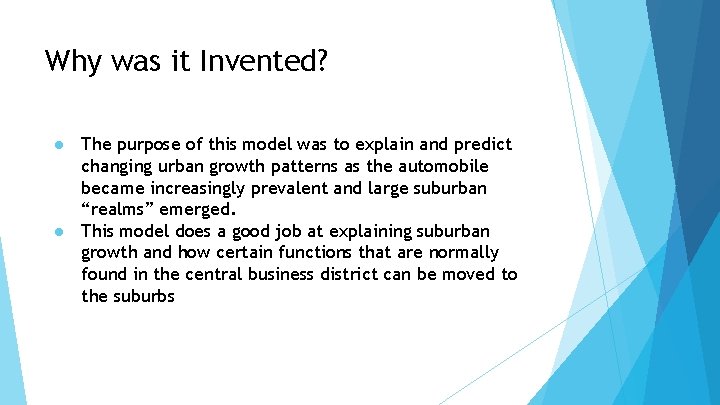 Why was it Invented?

● The purpose of this model was to explain and predict changing urban growth patterns as the automobile became increasingly prevalent and large suburban “realms” emerged.
● This model does a good job at explaining suburban growth and how certain functions that are normally found in the central business district can be moved to the suburbs